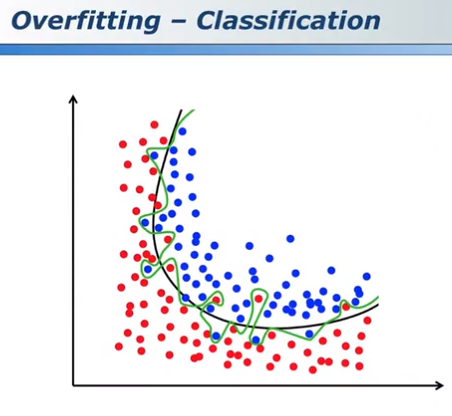 Overfitting – Classification